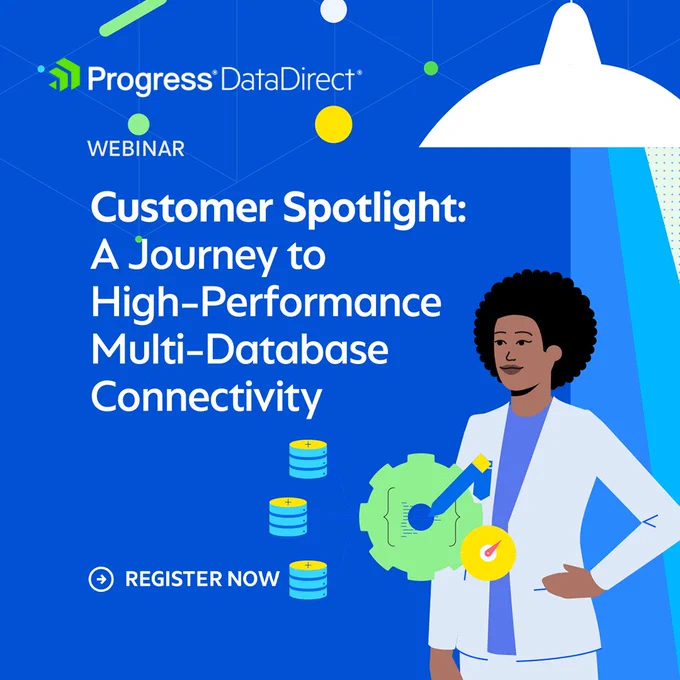 Progress® DataDirect®

WEBINAR

Customer Spotlight: A Journey to High-Performance Multi-Database Connectivity

REGISTER NOW